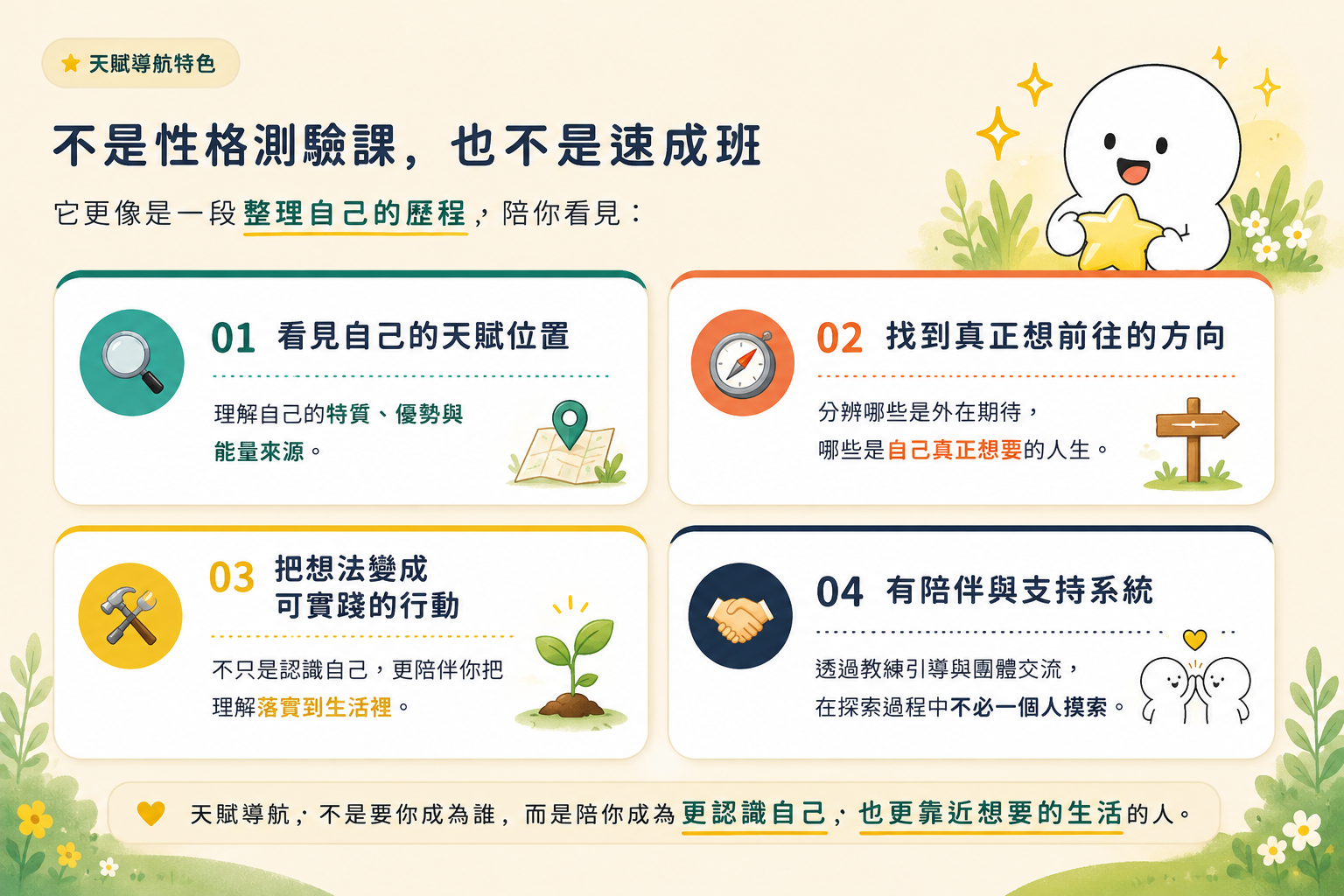 天賦導航特色

不是性格測驗課，也不是速成班

它更像是一段整理自己的歷程，陪你看見：

01 看見自己的天賦位置

理解自己的特質、優勢與能量來源。

02 找到真正想前往的方向

分辨哪些是外在期待，哪些是自己真正想要的人生。

03 把想法變成可實踐的行動

不只是認識自己，更陪伴你把理解落實到生活裡。

04 有陪伴與支持系統

透過教練引導與團體交流，在探索過程中不必一個人摸索。

天賦導航，不是要你成為誰，而是陪你成為更認識自己，也更靠近想要的生活的人。